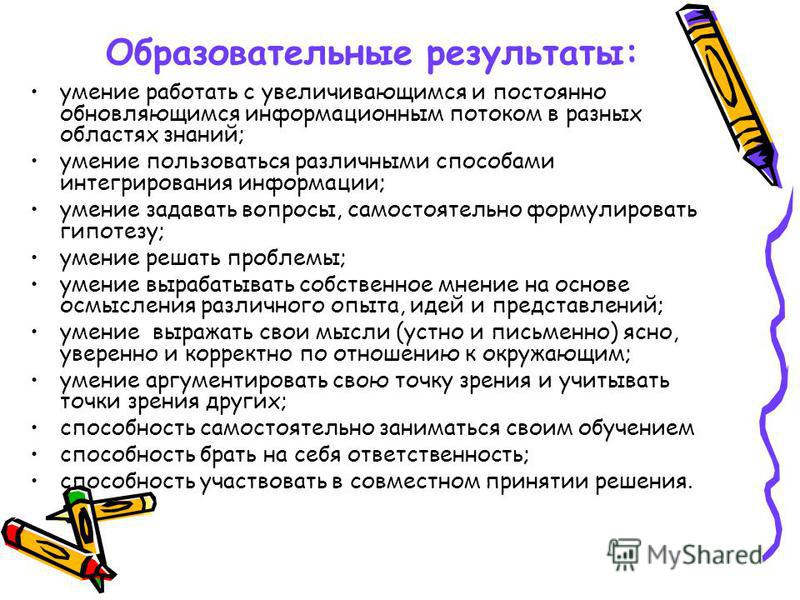 Образовательные результаты:

• умение работать с увеличивающимся и постоянно обновляющимся информационным потоком в разных областях знаний;
• умение пользоваться различными способами интегрирования информации;
• умение задавать вопросы, самостоятельно формулировать гипотезу;
• умение решать проблемы;
• умение вырабатывать собственное мнение на основе осмысления различного опыта, идей и представлений;
• умение выражать свои мысли (устно и письменно) ясно, уверенно и корректно по отношению к окружающим;
• умение аргументировать свою точку зрения и учитывать точки зрения других;
• способность самостоятельно заниматься своим обучением
• способность брать на себя ответственность;
• способность участвовать в совместном принятии решения.

MyShared